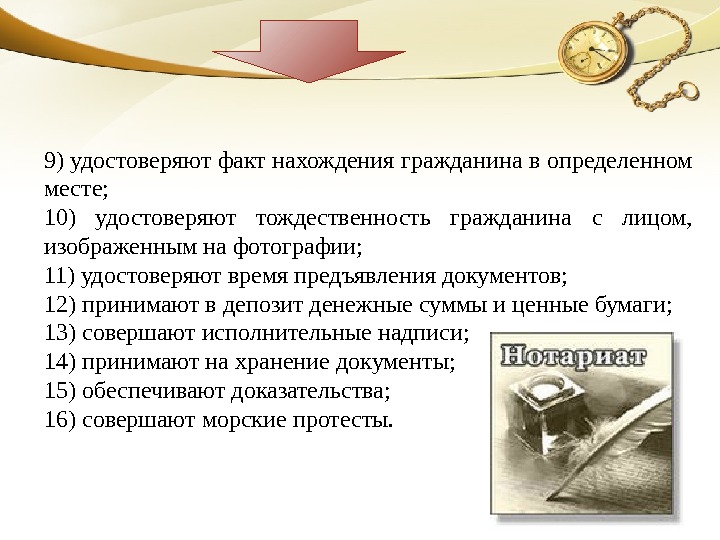 9) удостоверяют факт нахождения гражданина в определенном месте;

10) удостоверяют тождественность гражданина с лицом, изображенным на фотографии;

11) удостоверяют время предъявления документов;

12) принимают в депозит денежные суммы и ценные бумаги;

13) совершают исполнительные надписи;

14) принимают на хранение документы;

15) обеспечивают доказательства;

16) совершают морские протесты.

Нотариат